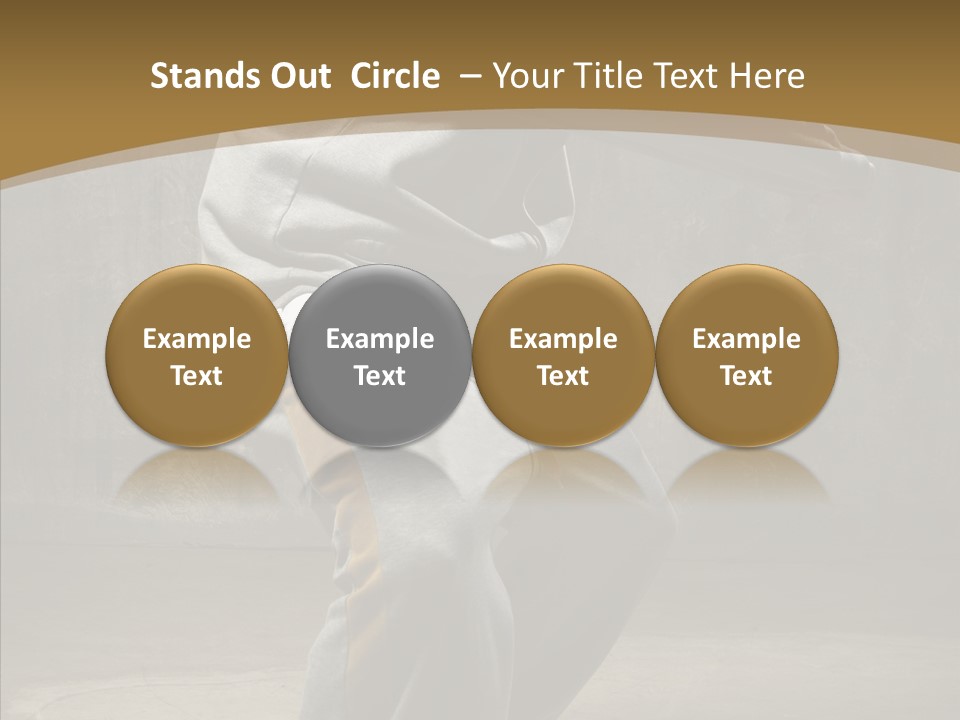 Stands Out Circle – Your Title Text Here

Example Text

Example Text

Example Text

Example Text